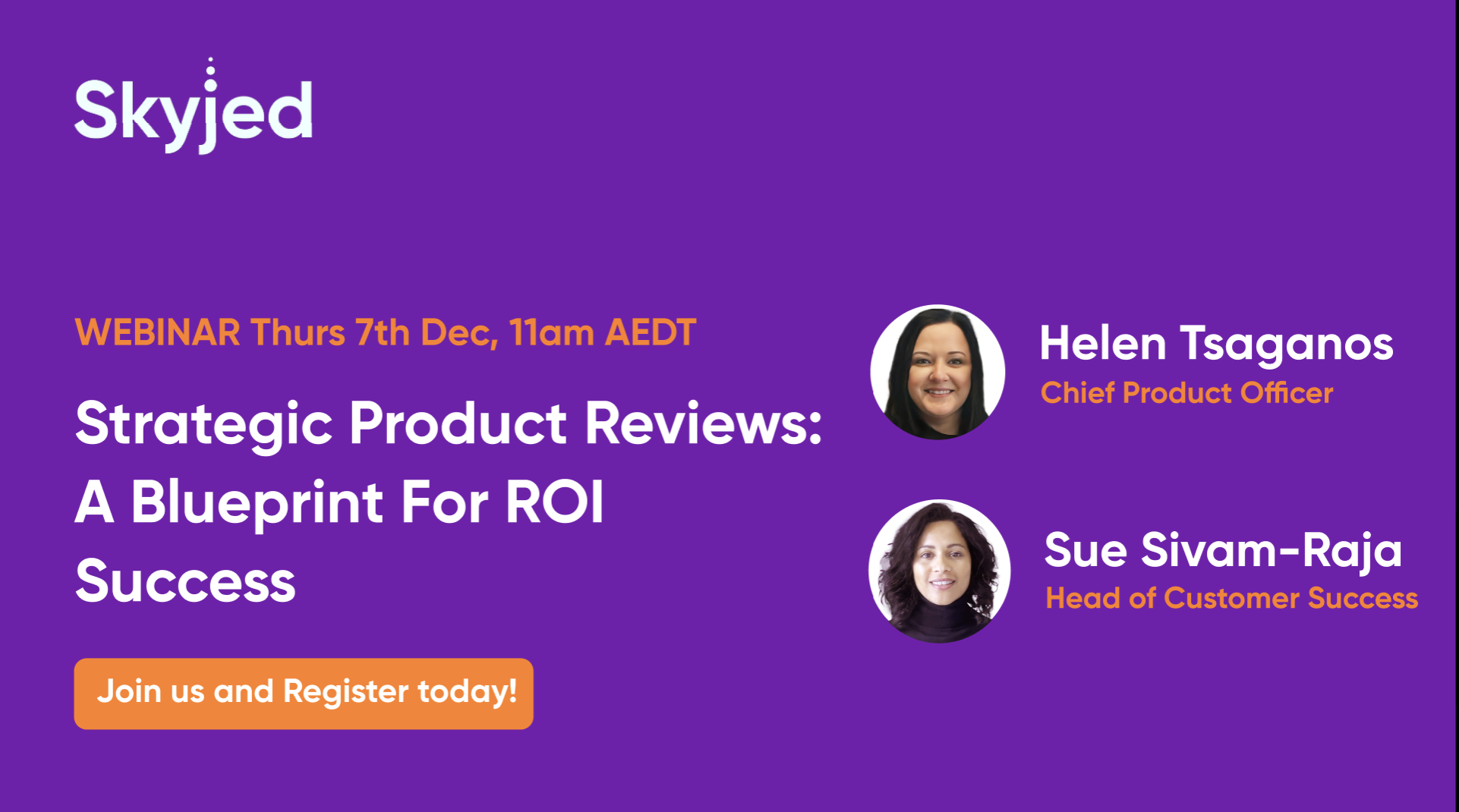 Skyjed

WEBINAR Thurs 7th Dec, 11am AEDT

Strategic Product Reviews: A Blueprint For ROI Success

Join us and Register today!

Helen Tsaganos
Chief Product Officer

Sue Sivam-Raja
Head of Customer Success